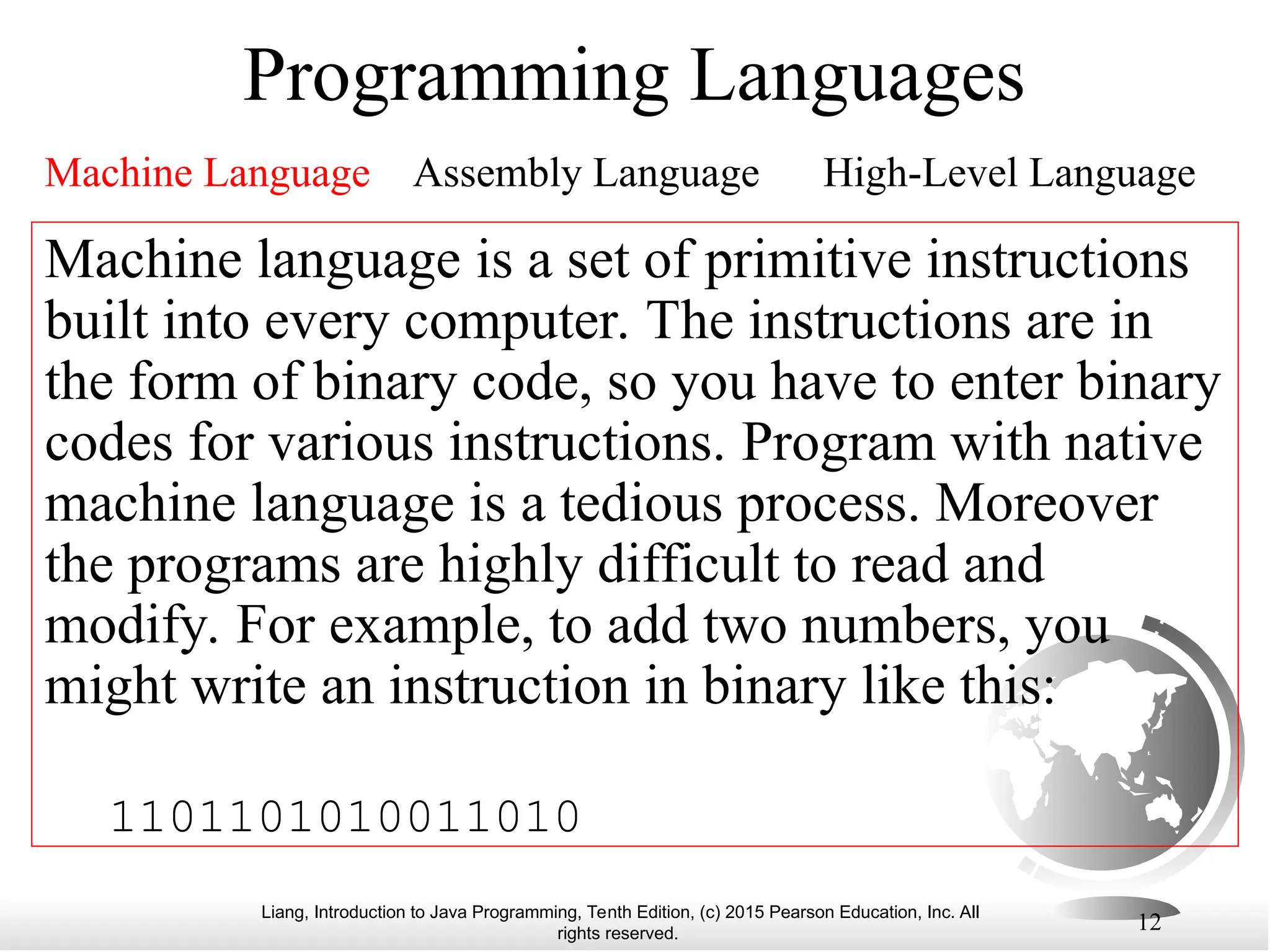 Programming Languages

Machine Language Assembly Language High-Level Language

Machine language is a set of primitive instructions built into every computer. The instructions are in the form of binary code, so you have to enter binary codes for various instructions. Program with native machine language is a tedious process. Moreover the programs are highly difficult to read and modify. For example, to add two numbers, you might write an instruction in binary like this:

1101101010011010

Liang, Introduction to Java Programming, Tenth Edition, (c) 2015 Pearson Education, Inc. All rights reserved.

12